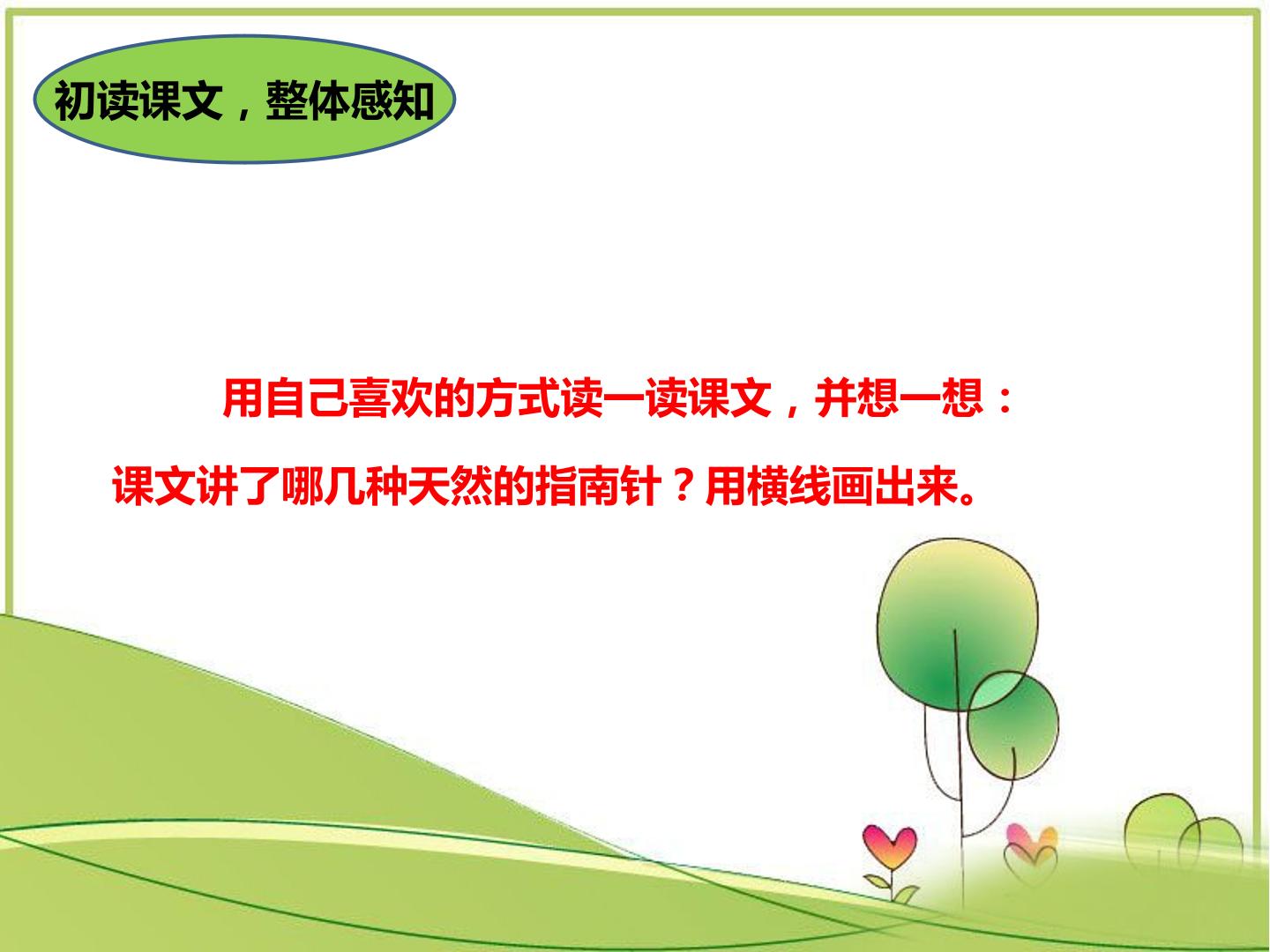 初读课文，整体感知

用自己喜欢的方式读一读课文，并想一想：课文讲了哪几种天然的指南针？用横线画出来。